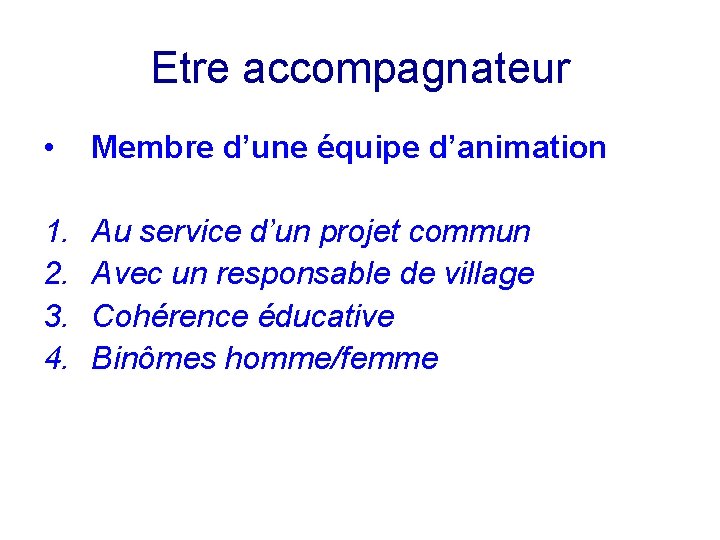 Etre accompagnateur

• Membre d’une équipe d’animation

1. Au service d’un projet commun
2. Avec un responsable de village
3. Cohérence éducative
4. Binômes homme/femme